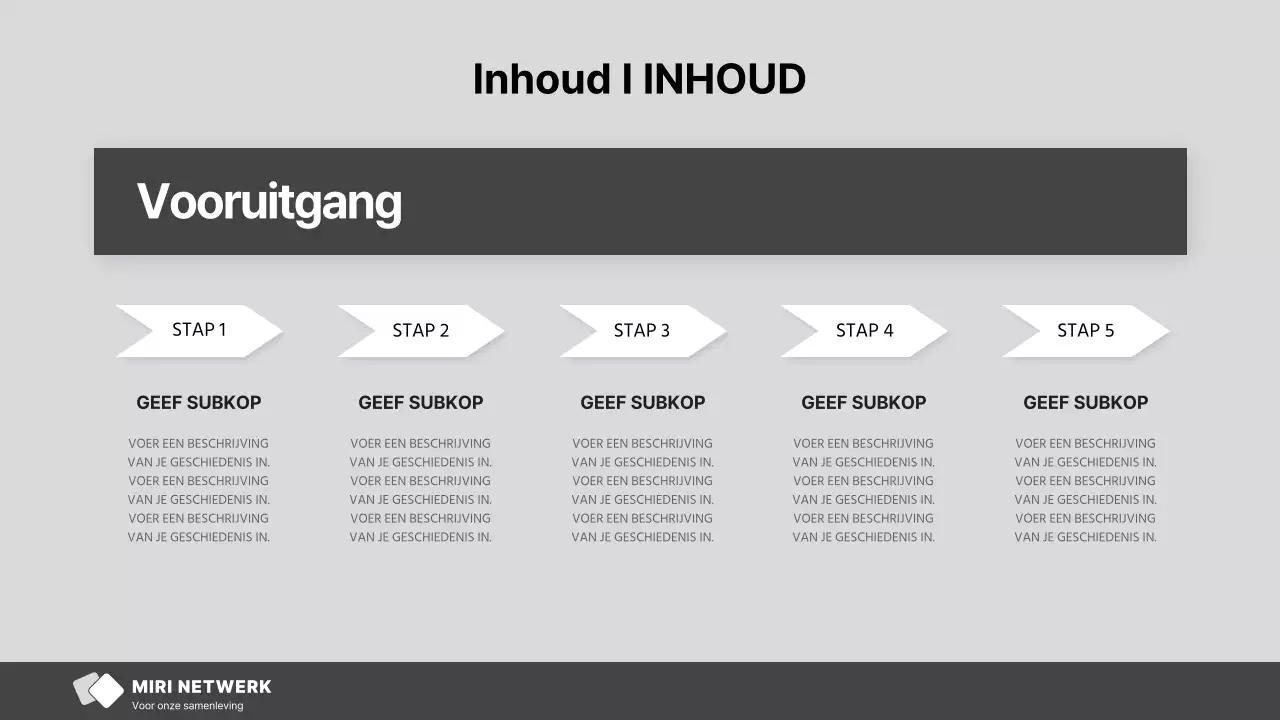 Inhoud I INHOUD

Vooruitgang

STAP 1

GEEF SUBKOP

VOER EEN BESCHRIJVING VAN JE GESCHIEDENIS IN. VOER EEN BESCHRIJVING VAN JE GESCHIEDENIS IN. VOER EEN BESCHRIJVING VAN JE GESCHIEDENIS IN.

STAP 2

GEEF SUBKOP

VOER EEN BESCHRIJVING VAN JE GESCHIEDENIS IN. VOER EEN BESCHRIJVING VAN JE GESCHIEDENIS IN. VOER EEN BESCHRIJVING VAN JE GESCHIEDENIS IN.

STAP 3

GEEF SUBKOP

VOER EEN BESCHRIJVING VAN JE GESCHIEDENIS IN. VOER EEN BESCHRIJVING VAN JE GESCHIEDENIS IN. VOER EEN BESCHRIJVING VAN JE GESCHIEDENIS IN.

STAP 4

GEEF SUBKOP

VOER EEN BESCHRIJVING VAN JE GESCHIEDENIS IN. VOER EEN BESCHRIJVING VAN JE GESCHIEDENIS IN. VOER EEN BESCHRIJVING VAN JE GESCHIEDENIS IN.

STAP 5

GEEF SUBKOP

VOER EEN BESCHRIJVING VAN JE GESCHIEDENIS IN. VOER EEN BESCHRIJVING VAN JE GESCHIEDENIS IN. VOER EEN BESCHRIJVING VAN JE GESCHIEDENIS IN.

MIRI NETWERK
Voor onze samenleving